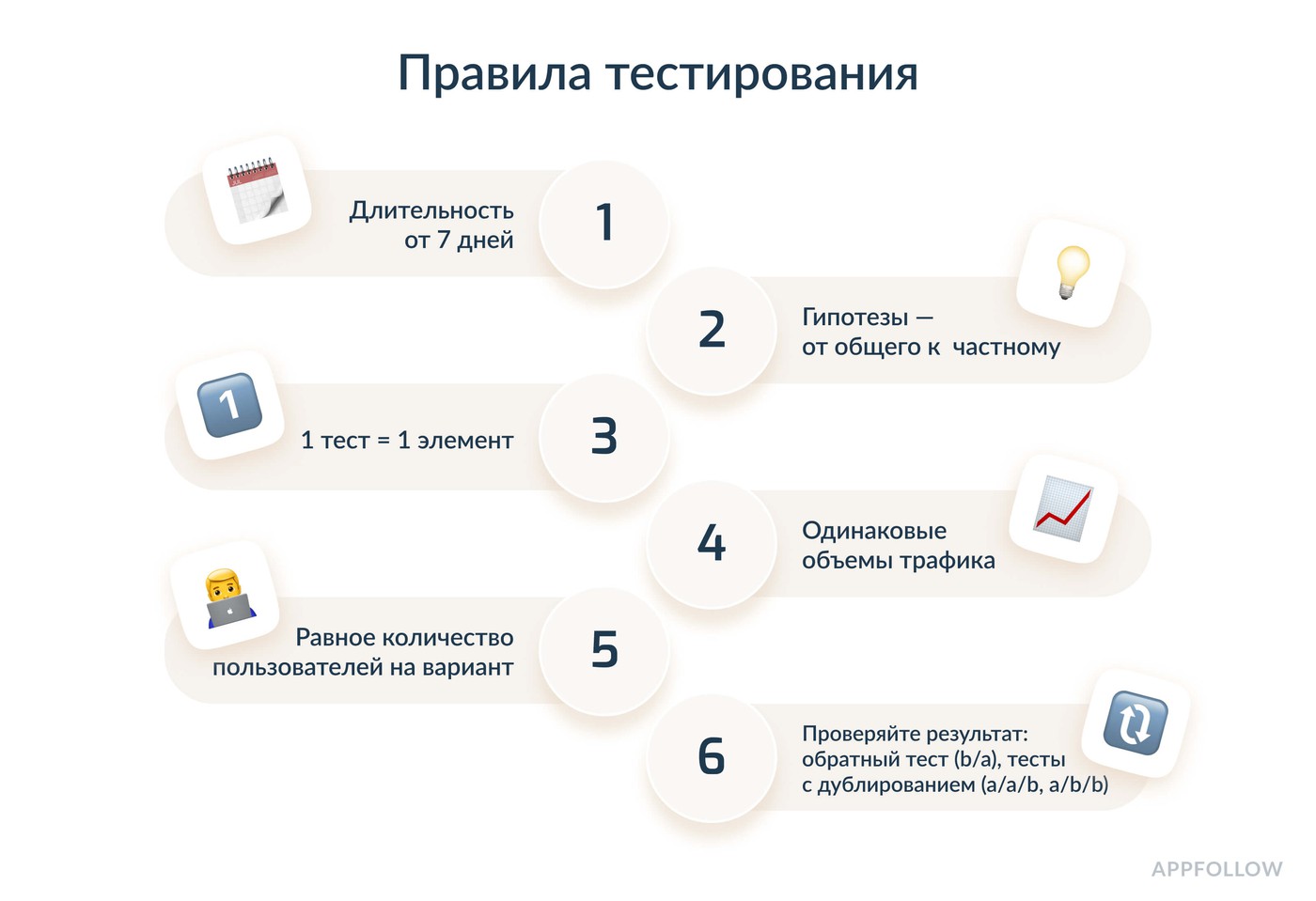 Правила тестирования

Длительность от 7 дней

1

2

Гипотезы — от общего к  частному

1

1 тест = 1 элемент

3

4

Одинаковые объемы трафика

Равное количество пользователей на вариант

5

6

Проверяйте результат: обратный тест (b/a), тесты с дублированием (a/a/b, a/b/b)

APPFOLLOW